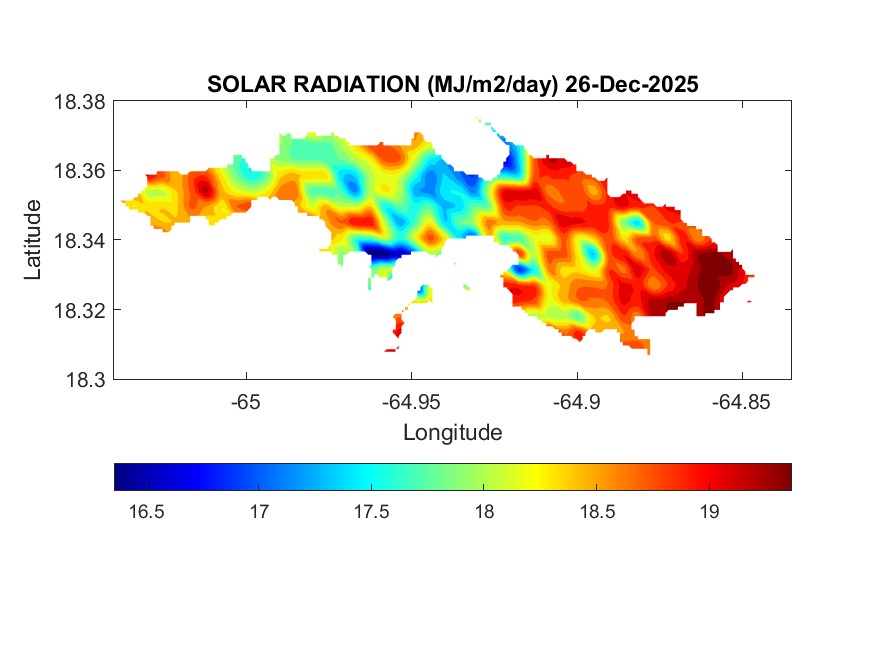 SOLAR RADIATION (MJ/m2/day) 26-Dec-2025

18.38
18.36
18.34
18.32
18.3

Latitude

-65
-64.95
-64.9
-64.85

Longitude

16.5
17
17.5
18
18.5
19